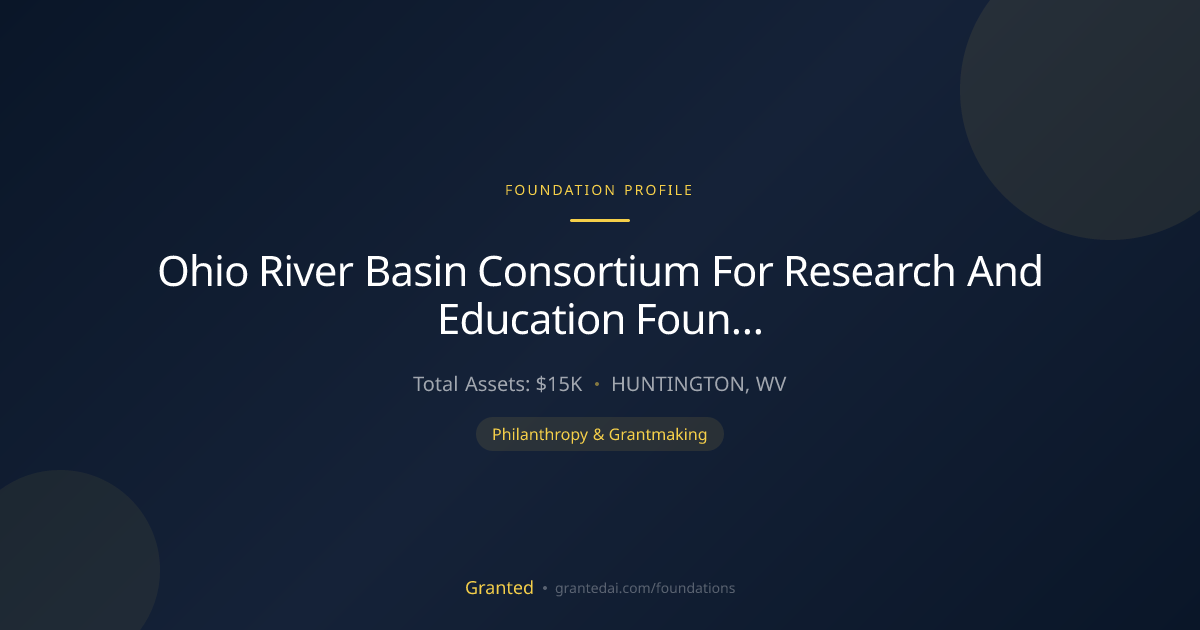 FOUNDATION PROFILE

Ohio River Basin Consortium For Research And Education Foun...

Total Assets: $15K • HUNTINGTON, WV

Philanthropy & Grantmaking

Granted • grantedai.com/foundations